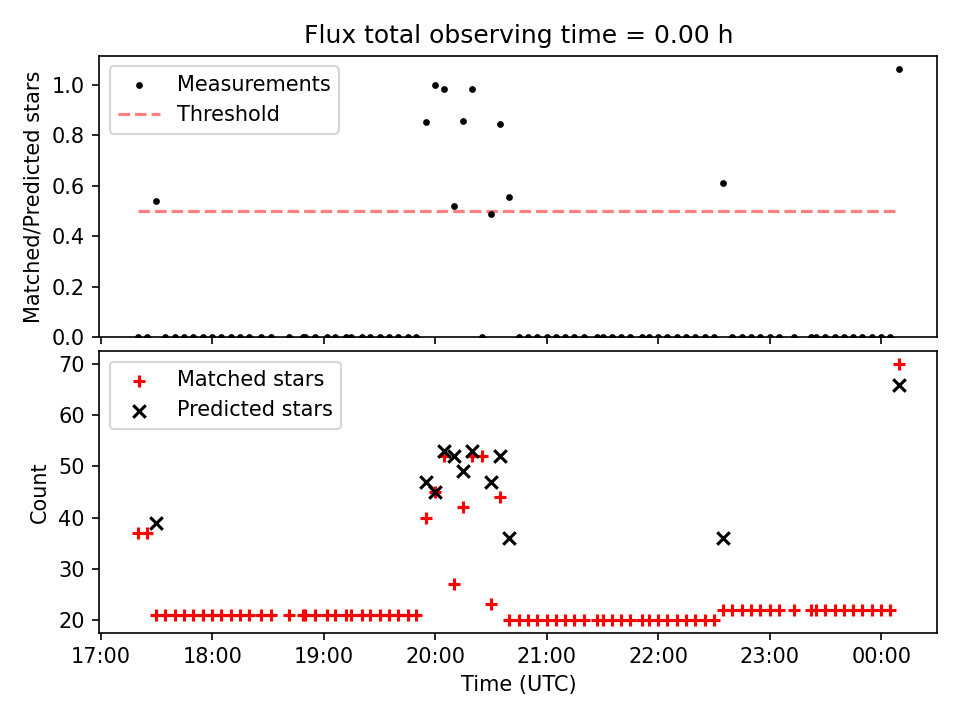 Flux total observing time = 0.00 h

Measurements
Threshold

Matched/Predicted stars

1.0
0.8
0.6
0.4
0.2
0.0

Matched stars
Predicted stars

Count

70
60
50
40
30
20

17:00
18:00
19:00
20:00
21:00
22:00
23:00
00:00

Time (UTC)